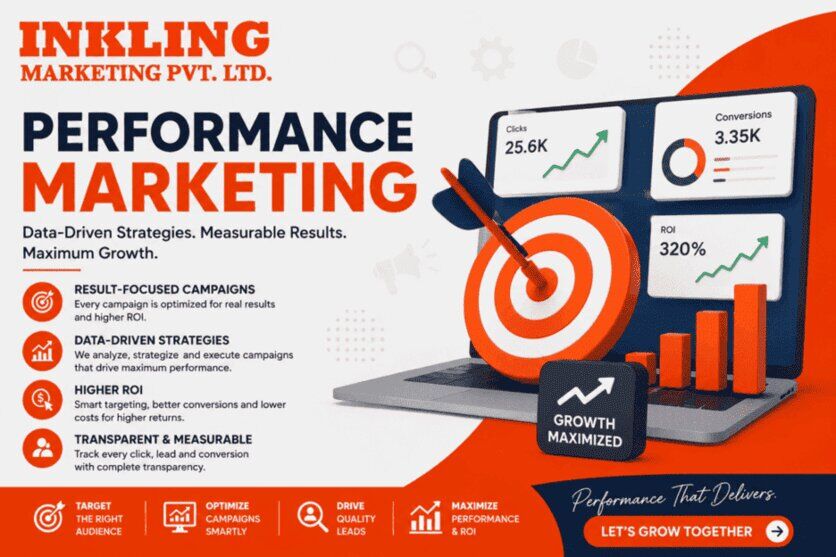 INKLING
MARKETING PVT. LTD.

PERFORMANCE
MARKETING

Data-Driven Strategies. Measurable Results. Maximum Growth.

RESULT-FOCUSED CAMPAIGNS
Every campaign is optimized for real results and higher ROI.

DATA-DRIVEN STRATEGIES
We analyze, strategize and execute campaigns that drive maximum performance.

HIGHER ROI
Smart targeting, better conversions and lower costs for higher returns.

TRANSPARENT & MEASURABLE
Track every click, lead and conversion with complete transparency.

Clicks
25.6K

Conversions
3.35K

ROI
320%

GROWTH
MAXIMIZED

TARGET
THE RIGHT
AUDIENCE

OPTIMIZE
CAMPAIGNS
SMARTLY

DRIVE
QUALITY
LEADS

MAXIMIZE
PERFORMANCE
& ROI

Performance That Delivers.

LET'S GROW TOGETHER